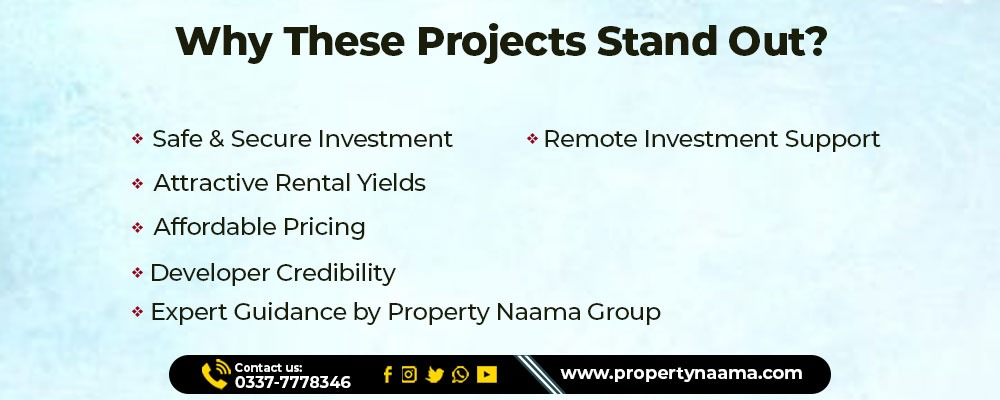 Why These Projects Stand Out?

❖ Safe & Secure Investment

❖ Attractive Rental Yields

❖ Affordable Pricing

❖ Developer Credibility

❖ Expert Guidance by Property Naama Group

❖ Remote Investment Support

Contact us:
0337-7778346

www.propertynaama.com